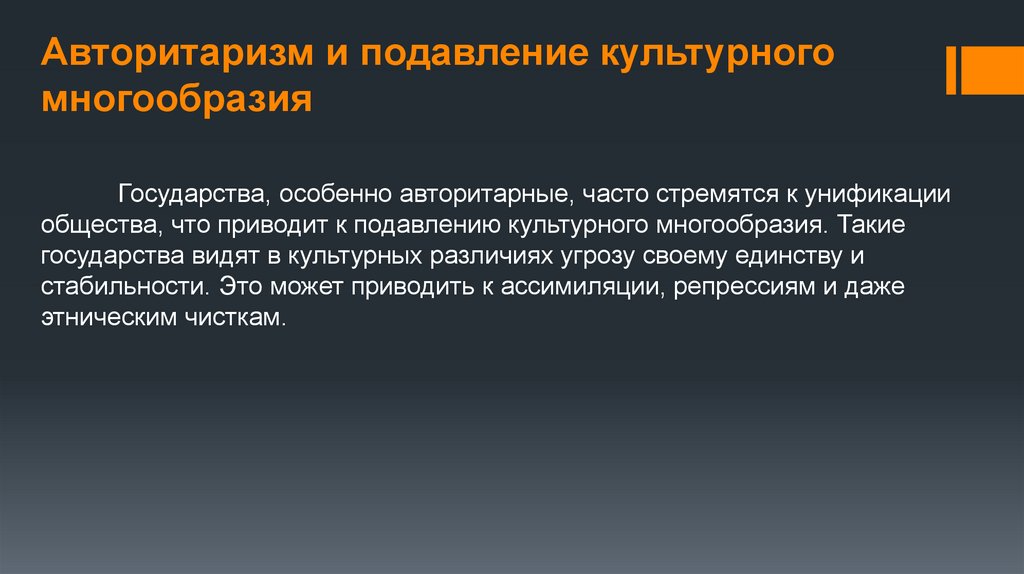 Авторитаризм и подавление культурного многообразия

Государства, особенно авторитарные, часто стремятся к унификации общества, что приводит к подавлению культурного многообразия. Такие государства видят в культурных различиях угрозу своему единству и стабильности. Это может приводить к ассимиляции, репрессиям и даже этническим чисткам.